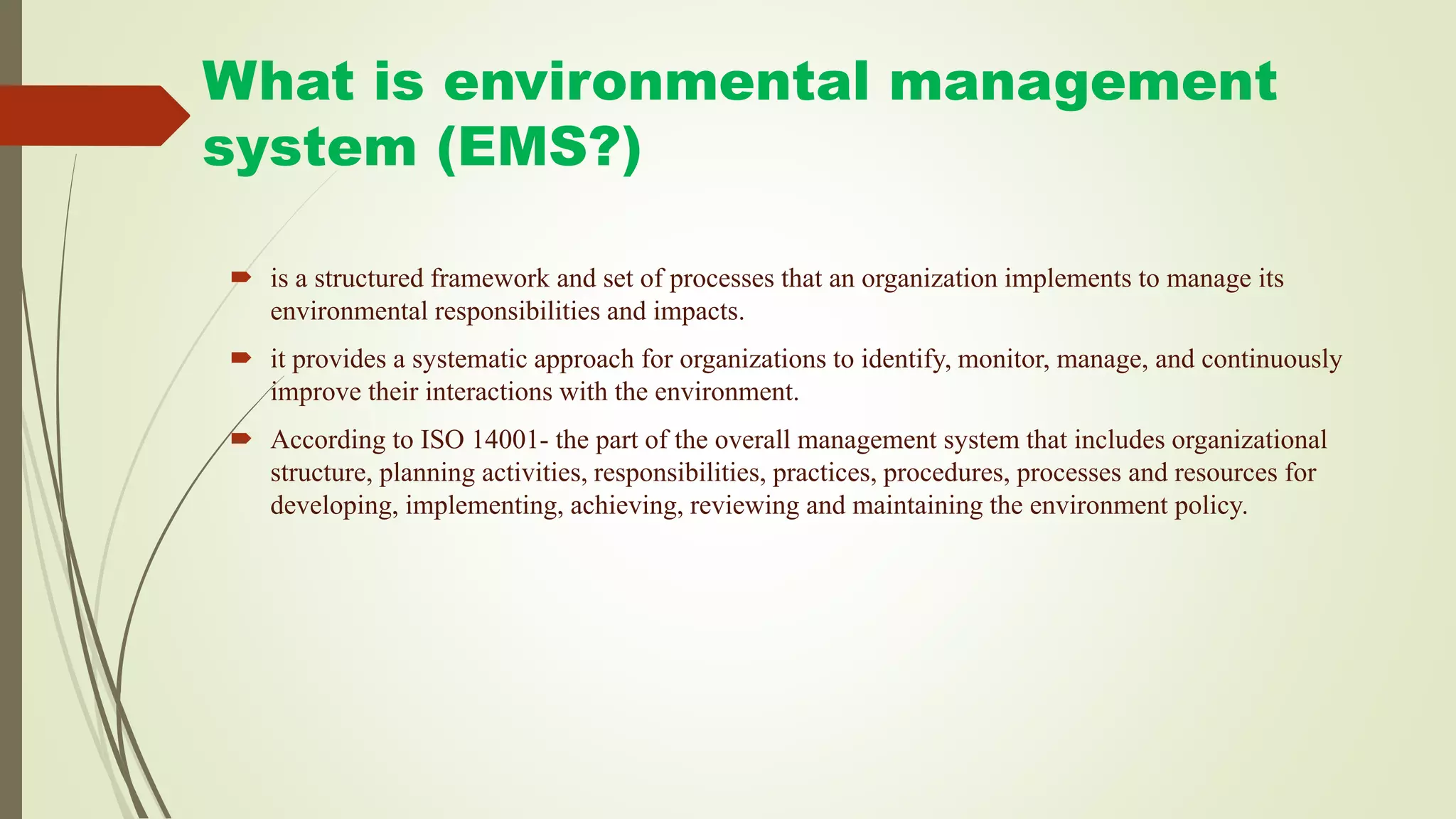 What is environmental management system (EMS?)

is a structured framework and set of processes that an organization implements to manage its environmental responsibilities and impacts.

it provides a systematic approach for organizations to identify, monitor, manage, and continuously improve their interactions with the environment.

According to ISO 14001- the part of the overall management system that includes organizational structure, planning activities, responsibilities, practices, procedures, processes and resources for developing, implementing, achieving, reviewing and maintaining the environment policy.